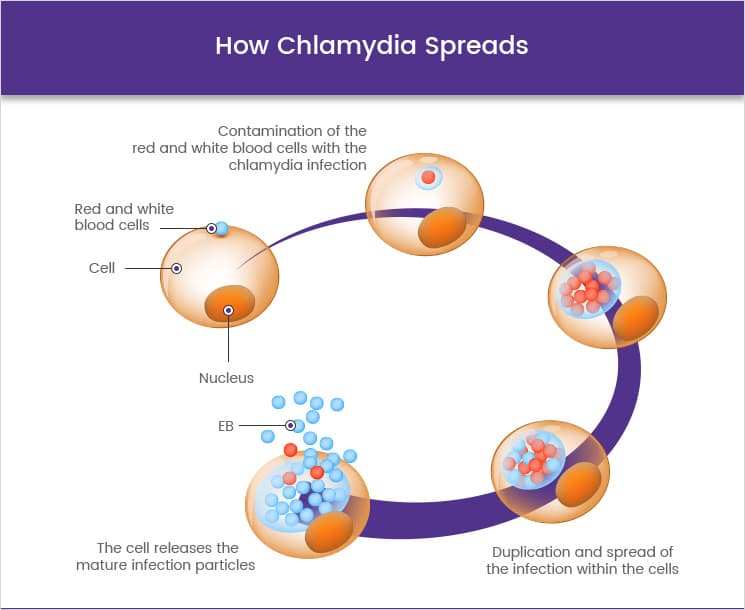 How Chlamydia Spreads

Contamination of the red and white blood cells with the chlamydia infection

Red and white blood cells

Cell

Nucleus

EB

The cell releases the mature infection particles

Duplication and spread of the infection within the cells